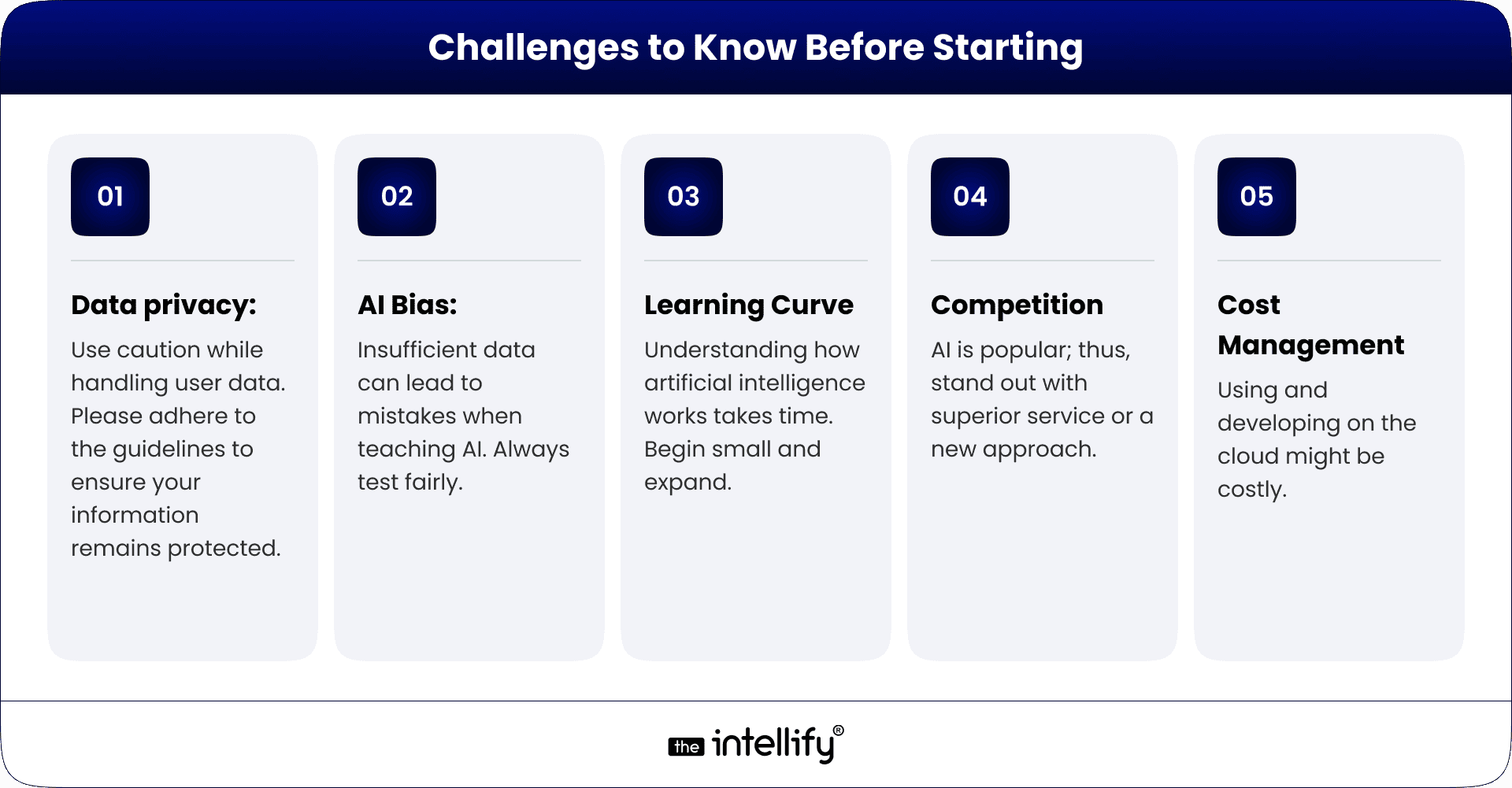 Challenges to Know Before Starting

01

Data privacy:

Use caution while handling user data. Please adhere to the guidelines to ensure your information remains protected.

02

AI Bias:

Insufficient data can lead to mistakes when teaching AI. Always test fairly.

03

Learning Curve

Understanding how artificial intelligence works takes time. Begin small and expand.

04

Competition

AI is popular; thus, stand out with superior service or a new approach.

05

Cost Management

Using and developing on the cloud might be costly.

the intellify®